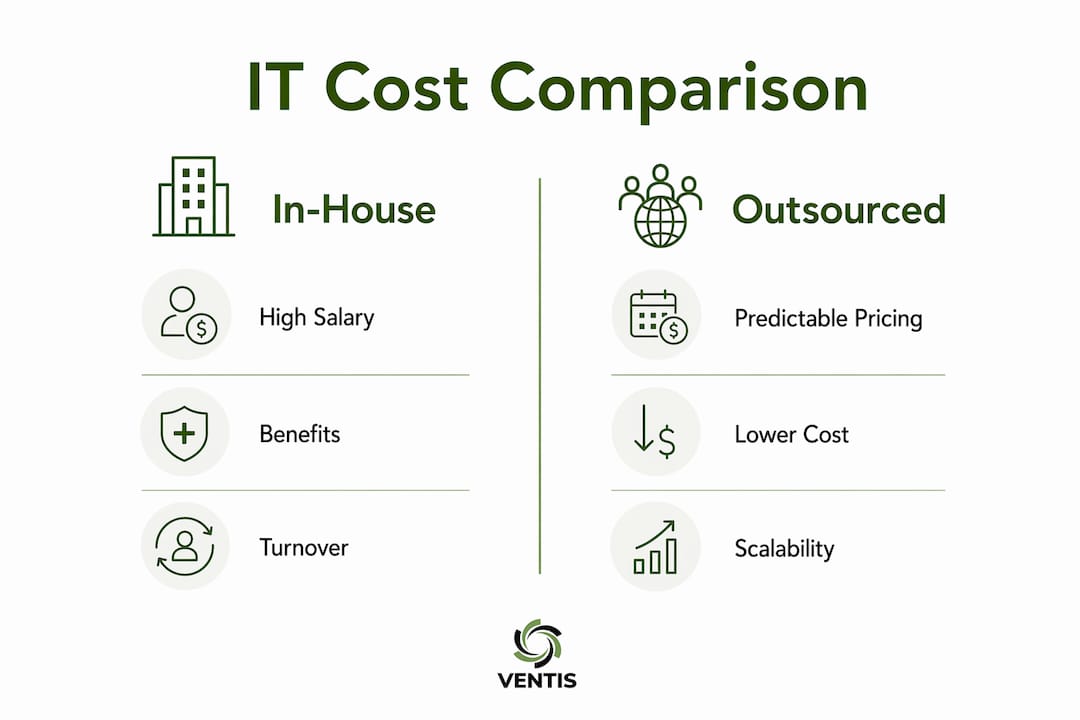 IT Cost Comparison

In-House

High Salary

Benefits

Turnover

Outsourced

Predictable Pricing

Lower Cost

Scalability

VENTIS